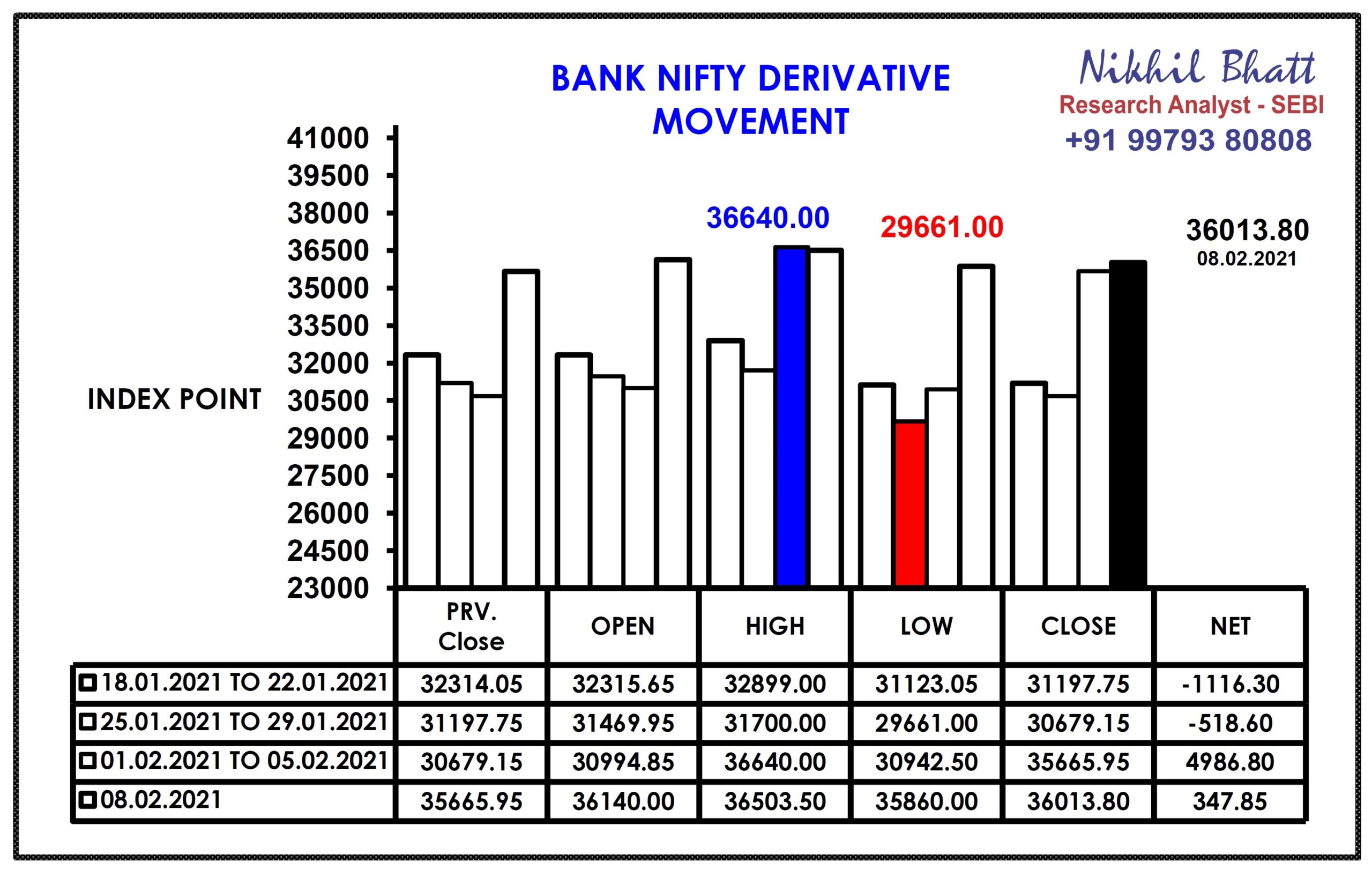 BANK NIFTY DERIVATIVE MOVEMENT

Nikhil Bhatt
Research Analyst - SEBI
+91 99793 80808

INDEX POINT

41000
39500
38000
36500
35000
33500
32000
30500
29000
27500
26000
24500
23000

36640.00
29661.00
36013.80
08.02.2021

| | PRV. Close | OPEN | HIGH | LOW | CLOSE | NET |
|---|---|---|---|---|---|---|
| 18.01.2021 TO 22.01.2021 | 32314.05 | 32315.65 | 32899.00 | 31123.05 | 31197.75 | -1116.30 |
| 25.01.2021 TO 29.01.2021 | 31197.75 | 31469.95 | 31700.00 | 29661.00 | 30679.15 | -518.60 |
| 01.02.2021 TO 05.02.2021 | 30679.15 | 30994.85 | 36640.00 | 30942.50 | 35665.95 | 4986.80 |
| 08.02.2021 | 35665.95 | 36140.00 | 36503.50 | 35860.00 | 36013.80 | 347.85 |